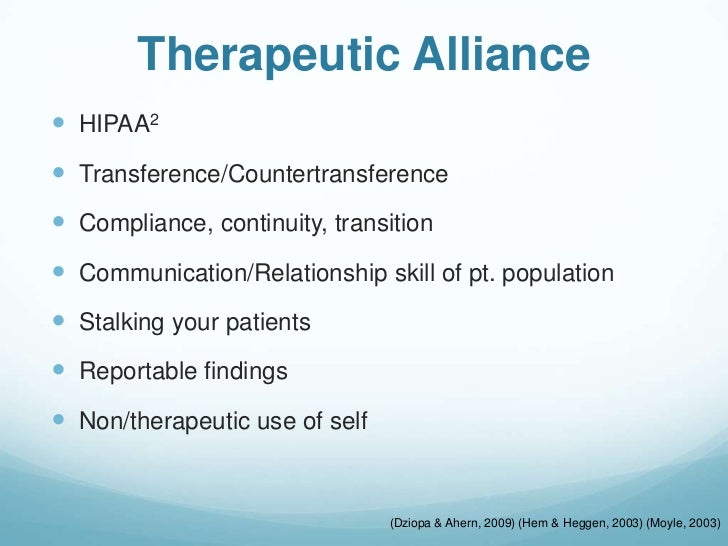 Therapeutic Alliance

- HIPAA$^2$
- Transference/Countertransference
- Compliance, continuity, transition
- Communication/Relationship skill of pt. population
- Stalking your patients
- Reportable findings
- Non/therapeutic use of self

(Dziopa & Ahern, 2009) (Hem & Heggen, 2003) (Moyle, 2003)